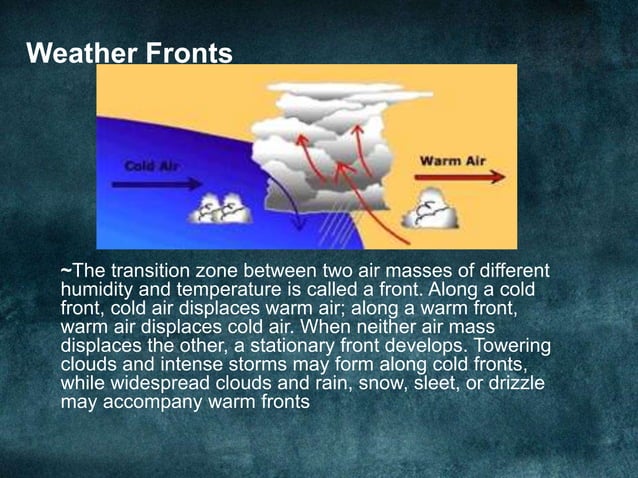 Weather Fronts

Cold Air

Warm Air

~The transition zone between two air masses of different humidity and temperature is called a front. Along a cold front, cold air displaces warm air; along a warm front, warm air displaces cold air. When neither air mass displaces the other, a stationary front develops. Towering clouds and intense storms may form along cold fronts, while widespread clouds and rain, snow, sleet, or drizzle may accompany warm fronts